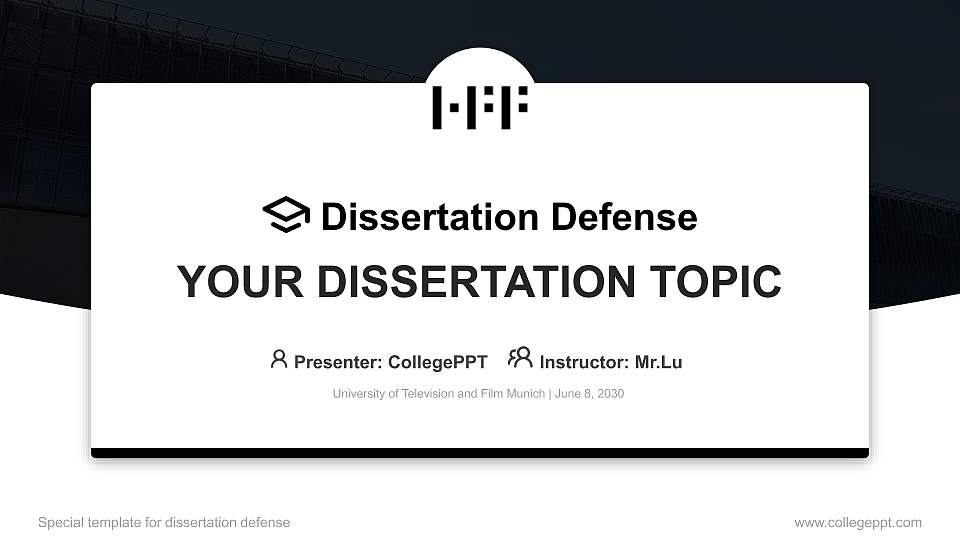 HFF

Dissertation Defense

YOUR DISSERTATION TOPIC

Presenter: CollegePPT Instructor: Mr.Lu

University of Television and Film Munich | June 8, 2030

Special template for dissertation defense

www.collegeppt.com